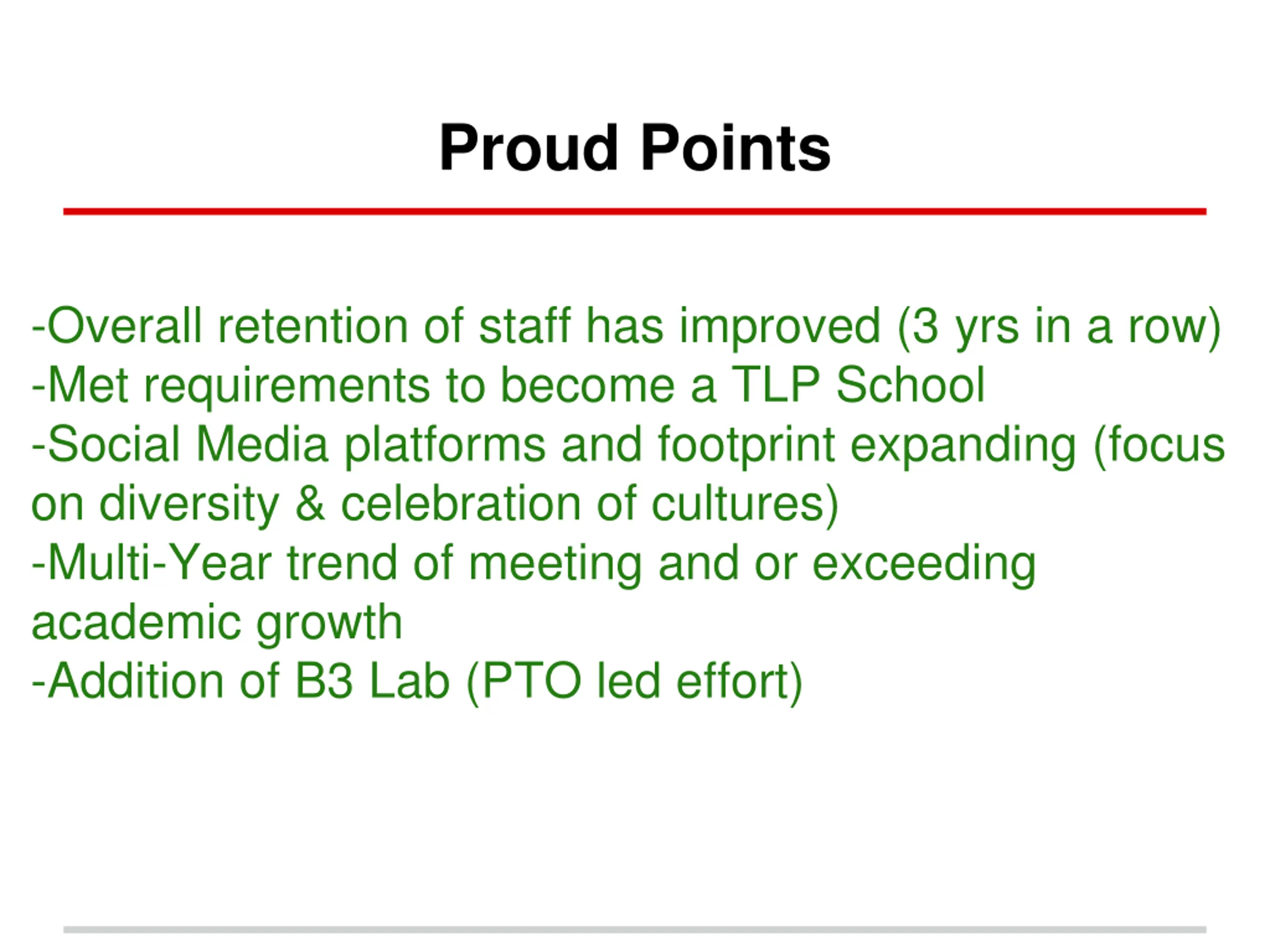 Proud Points

-Overall retention of staff has improved (3 yrs in a row)
-Met requirements to become a TLP School
-Social Media platforms and footprint expanding (focus on diversity & celebration of cultures)
-Multi-Year trend of meeting and or exceeding academic growth
-Addition of B3 Lab (PTO led effort)